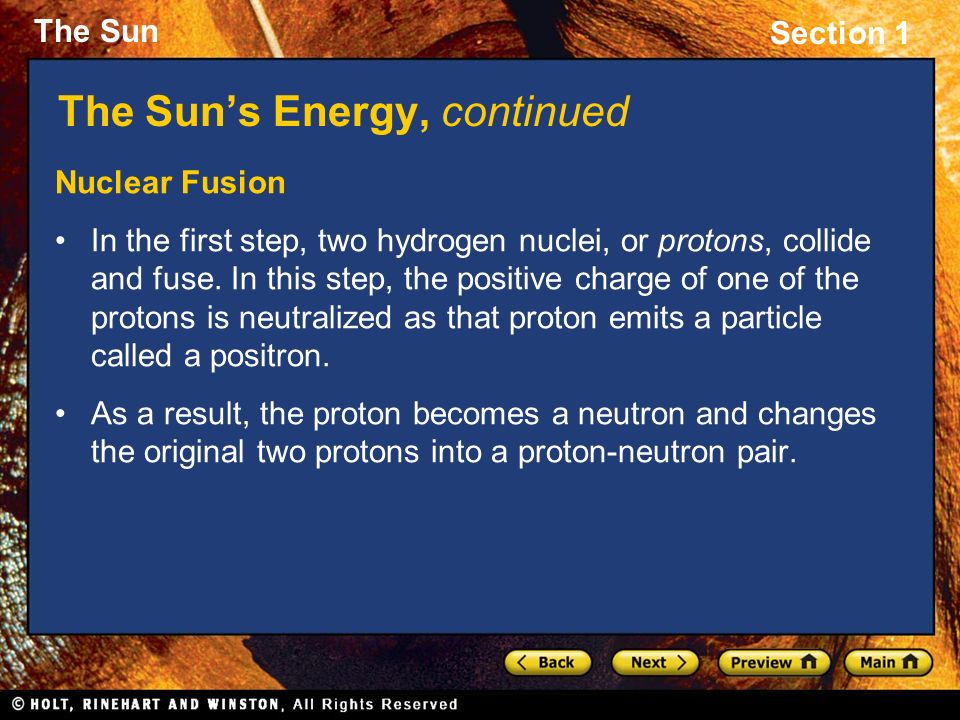 The Sun

Section 1

The Sun's Energy, continued

Nuclear Fusion

• In the first step, two hydrogen nuclei, or protons, collide and fuse. In this step, the positive charge of one of the protons is neutralized as that proton emits a particle called a positron.

• As a result, the proton becomes a neutron and changes the original two protons into a proton-neutron pair.

Back Next Preview Main

© HOLT, RINEHART AND WINSTON, All Rights Reserved